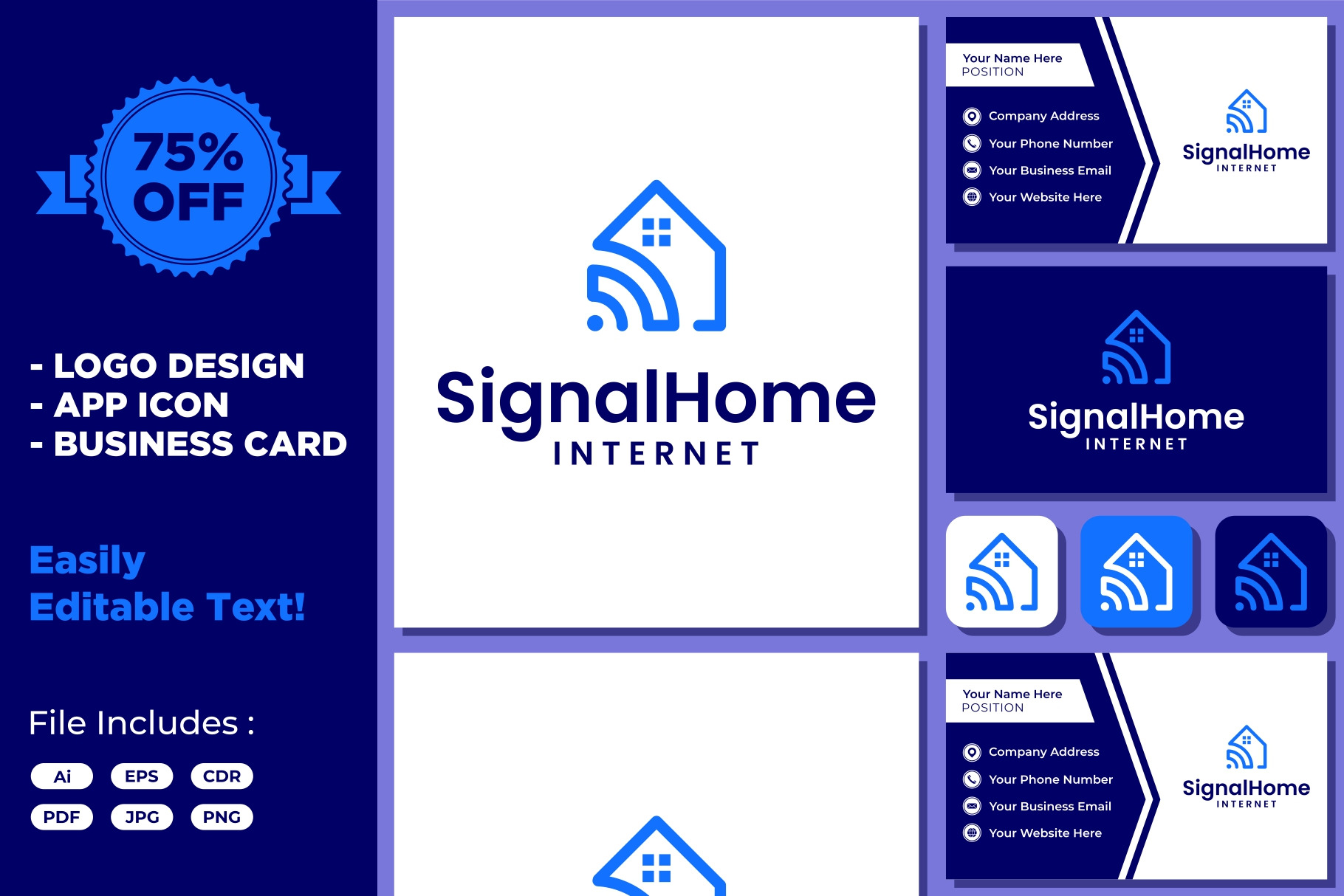 75% OFF

- LOGO DESIGN
- APP ICON
- BUSINESS CARD

Easily
Editable Text!

File Includes :

Ai
EPS
CDR
PDF
JPG
PNG

SignalHome
INTERNET

Your Name Here
POSITION

Company Address
Your Phone Number
Your Business Email
Your Website Here

SignalHome
INTERNET

SignalHome
INTERNET

Your Name Here
POSITION

Company Address
Your Phone Number
Your Business Email
Your Website Here

SignalHome
INTERNET